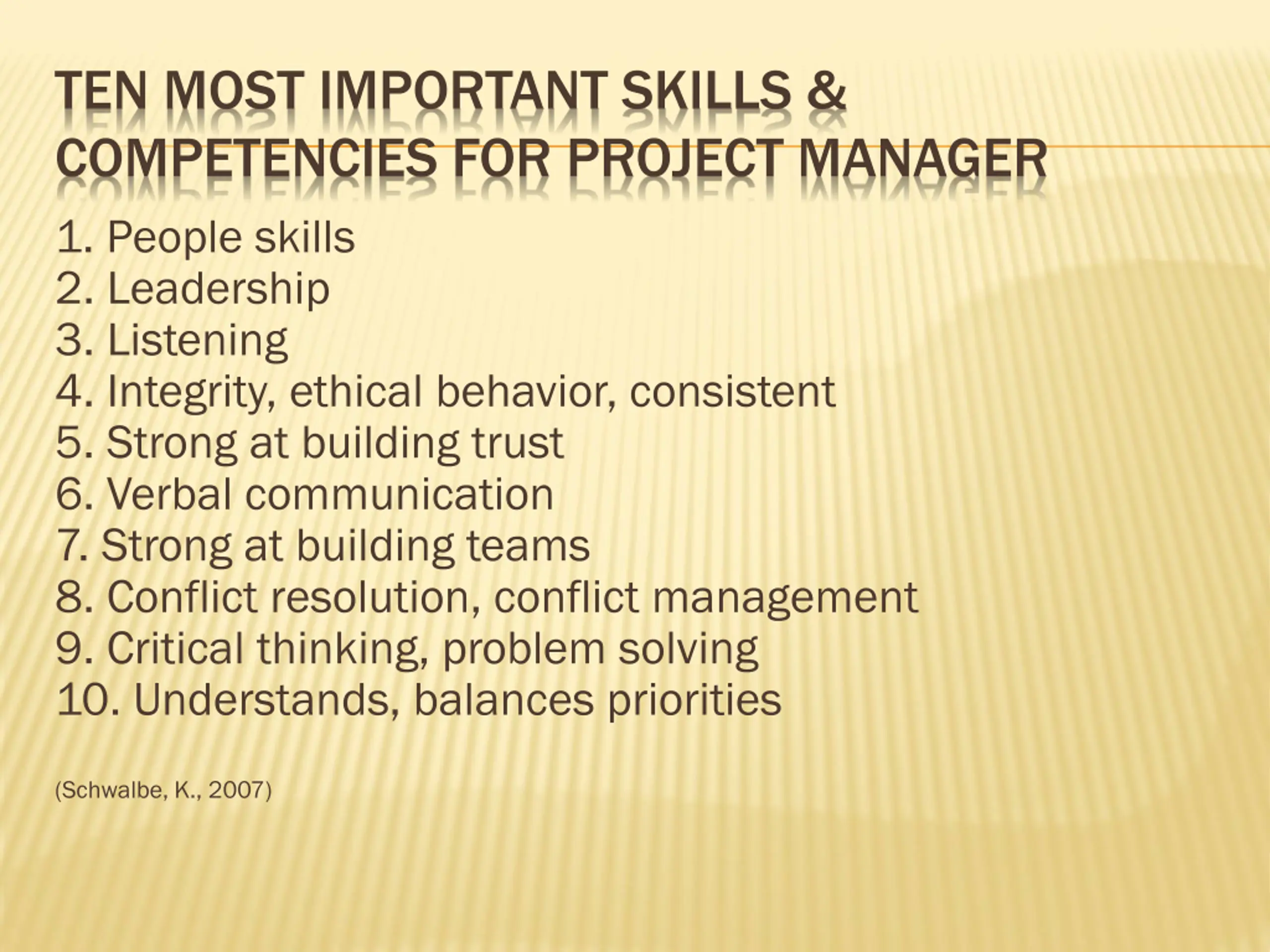 TEN MOST IMPORTANT SKILLS & COMPETENCIES FOR PROJECT MANAGER

1. People skills
2. Leadership
3. Listening
4. Integrity, ethical behavior, consistent
5. Strong at building trust
6. Verbal communication
7. Strong at building teams
8. Conflict resolution, conflict management
9. Critical thinking, problem solving
10. Understands, balances priorities

(Schwalbe, K., 2007)